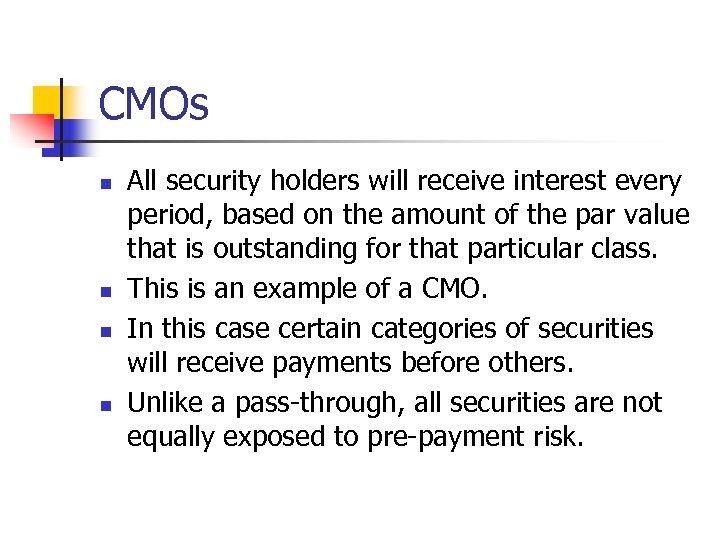 CMOs

- All security holders will receive interest every period, based on the amount of the par value that is outstanding for that particular class.
- This is an example of a CMO.
- In this case certain categories of securities will receive payments before others.
- Unlike a pass-through, all securities are not equally exposed to pre-payment risk.